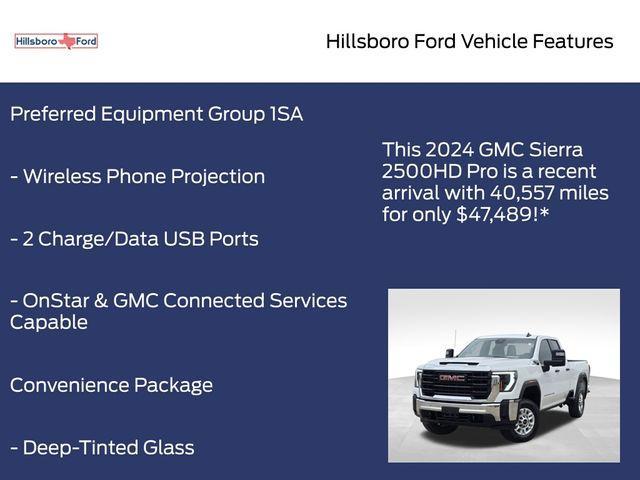 Hillsboro Ford

Hillsboro Ford Vehicle Features

Preferred Equipment Group 1SA

- Wireless Phone Projection

- 2 Charge/Data USB Ports

- OnStar & GMC Connected Services Capable

Convenience Package

- Deep-Tinted Glass

This 2024 GMC Sierra 2500HD Pro is a recent arrival with 40,557 miles for only $47,489!*

GMC